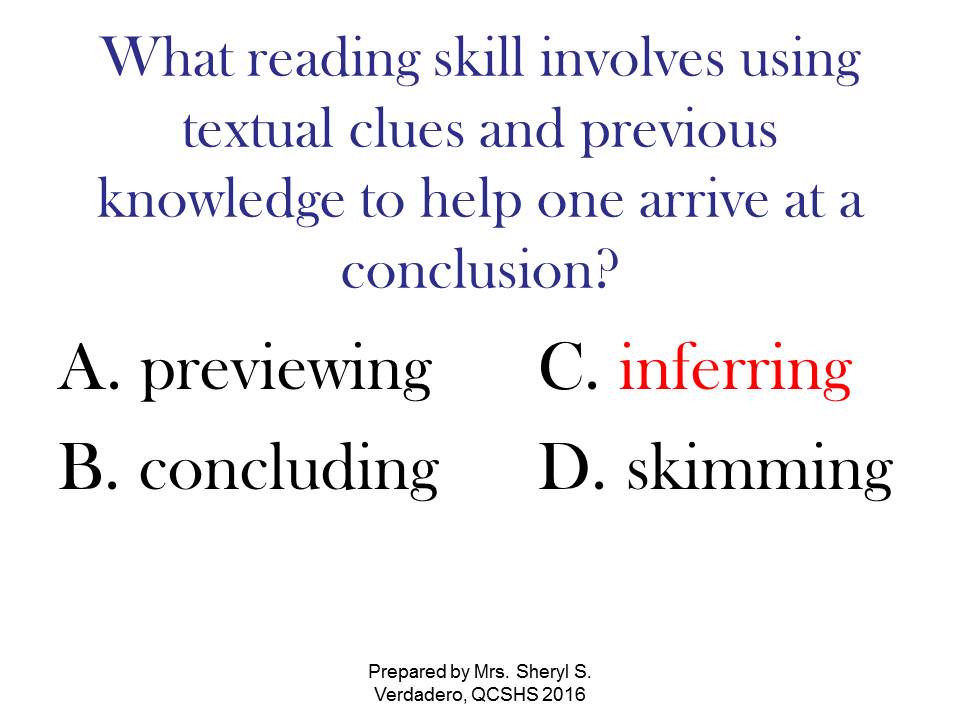 What reading skill involves using textual clues and previous knowledge to help one arrive at a conclusion?

A. previewing
B. concluding
C. inferring
D. skimming

Prepared by Mrs. Sheryl S. Verdadero, QCSHS 2016